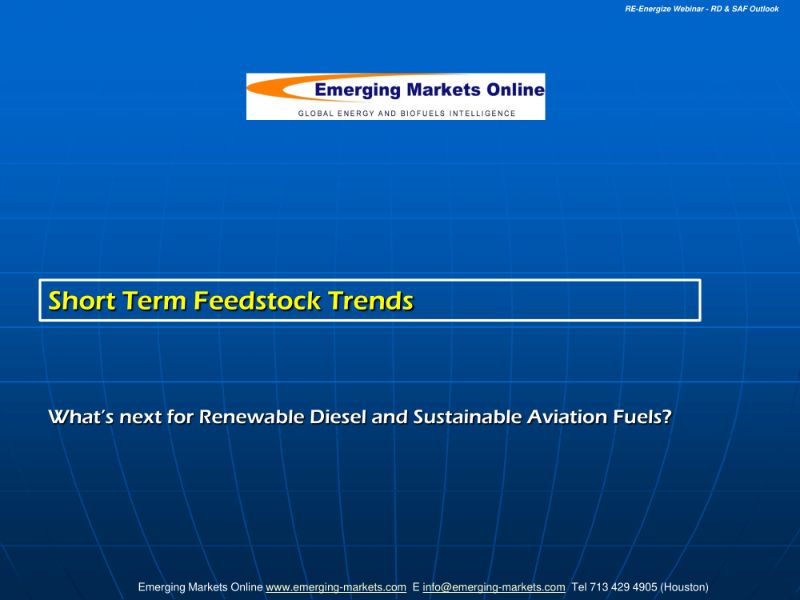 RE-Energize Webinar - RD & SAF Outlook

Emerging Markets Online
GLOBAL ENERGY AND BIOFUELS INTELLIGENCE

Short Term Feedstock Trends

What's next for Renewable Diesel and Sustainable Aviation Fuels?

Emerging Markets Online www.emerging-markets.com E info@emerging-markets.com Tel 713 429 4905 (Houston)